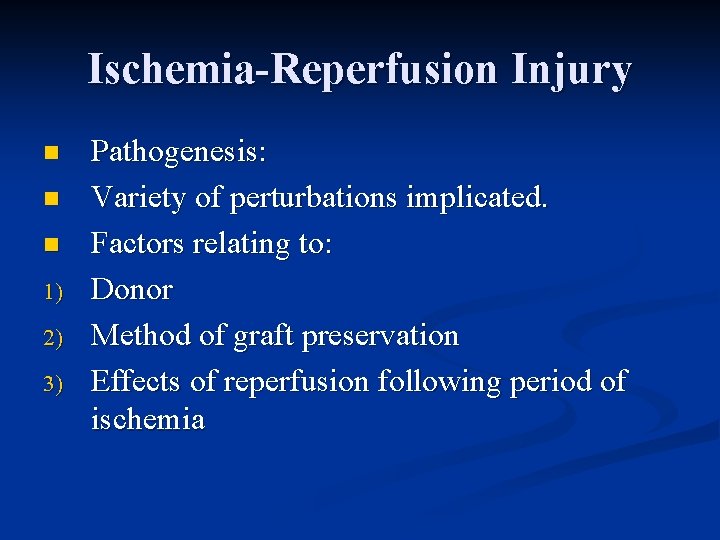 Ischemia-Reperfusion Injury

- Pathogenesis:
- Variety of perturbations implicated.
- Factors relating to:
1) Donor
2) Method of graft preservation
3) Effects of reperfusion following period of ischemia